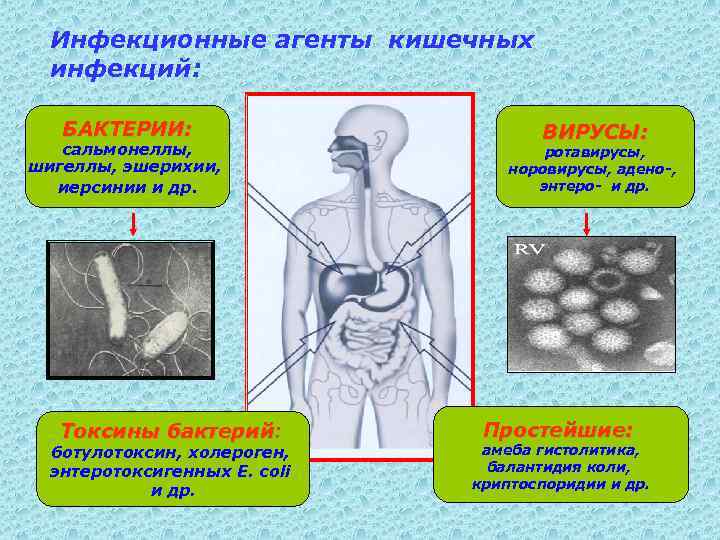 Инфекционные агенты кишечных инфекций:

БАКТЕРИИ:
сальмонеллы, шигеллы, эшерихии, иерсинии и др.

ВИРУСЫ:
ротавирусы, норовирусы, адено-, энтеро- и др.

RV

Токсины бактерий:
ботулотоксин, холероген, энтеротоксигенных E. coli и др.

Простейшие:
амеба гистолитика, балантидия коли, криптоспоридии и др.